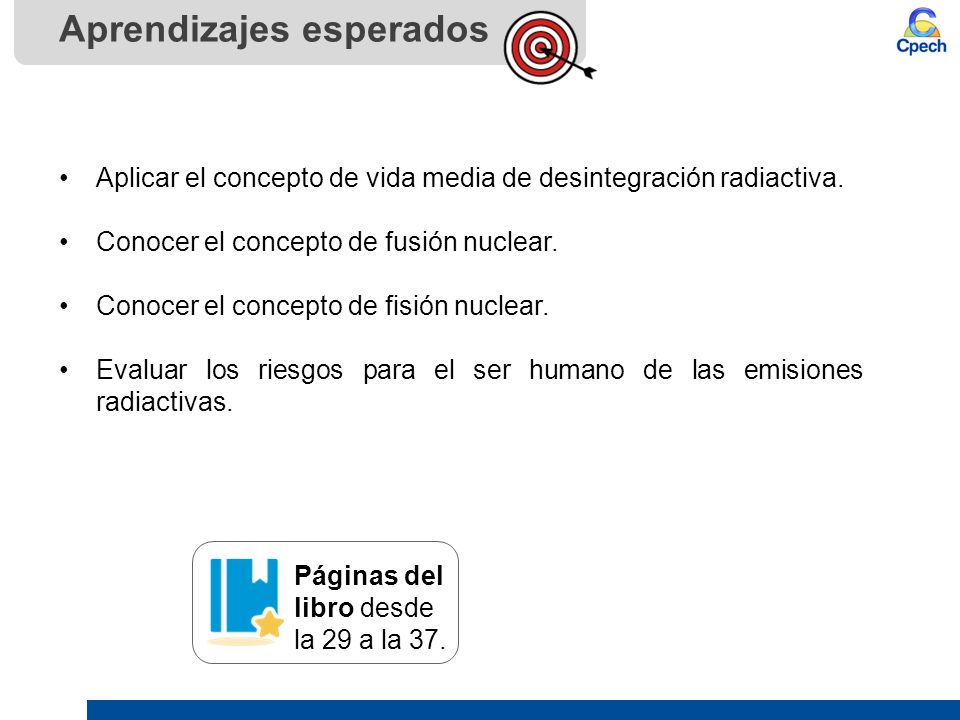 Aprendizajes esperados

Cpech

• Aplicar el concepto de vida media de desintegración radiactiva.

• Conocer el concepto de fusión nuclear.

• Conocer el concepto de fisión nuclear.

• Evaluar los riesgos para el ser humano de las emisiones radiactivas.

Páginas del libro desde la 29 a la 37.